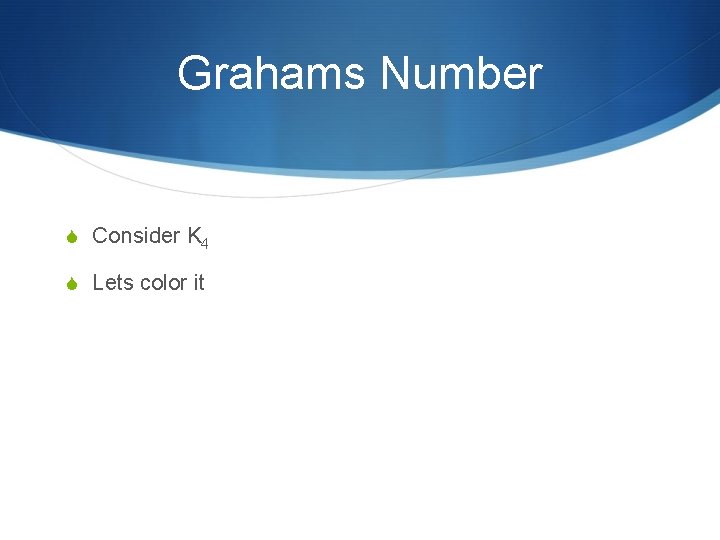 Grahams Number

Consider $K_4$

Lets color it